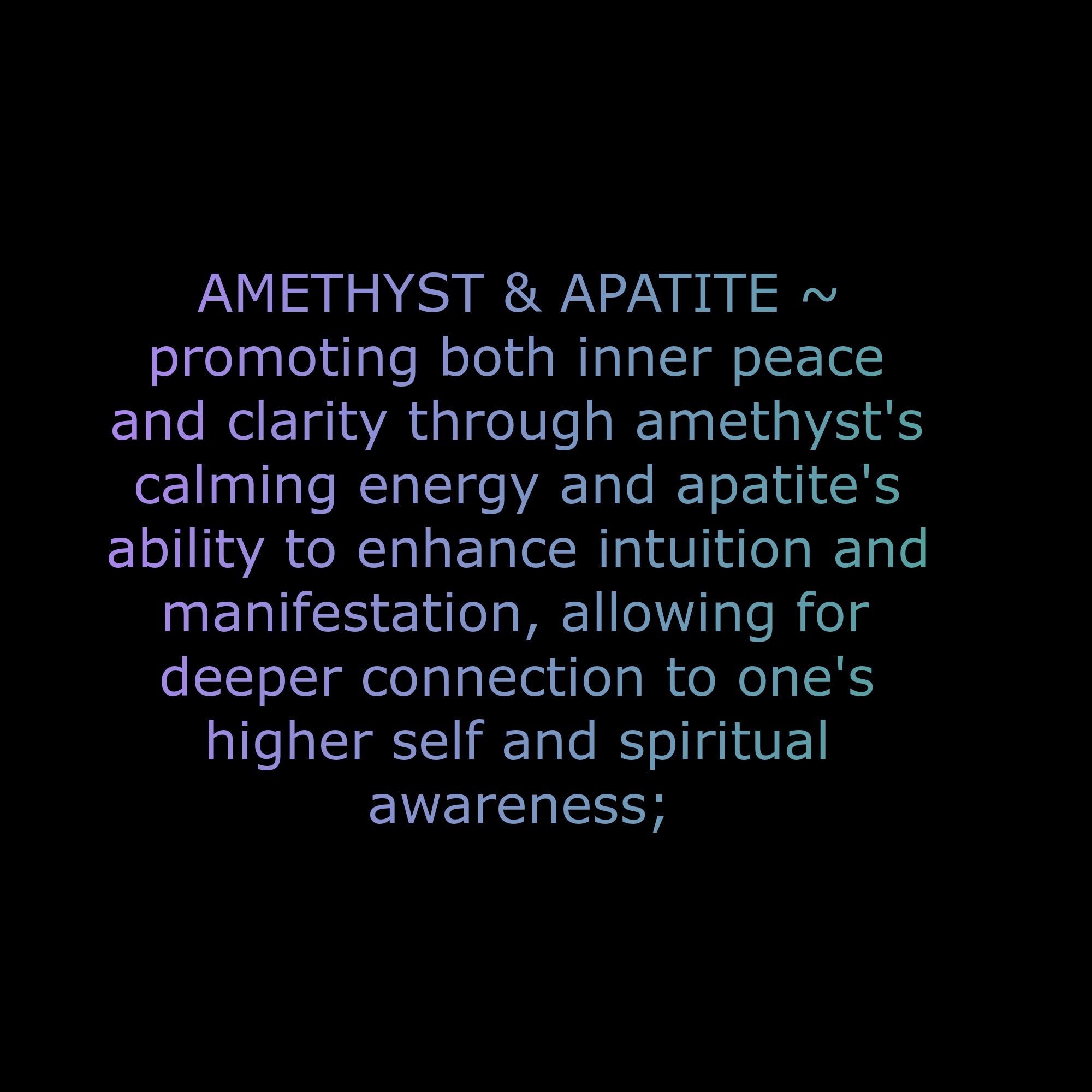 AMETHYST & APATITE ~ promoting both inner peace and clarity through amethyst's calming energy and apatite's ability to enhance intuition and manifestation, allowing for deeper connection to one's higher self and spiritual awareness;